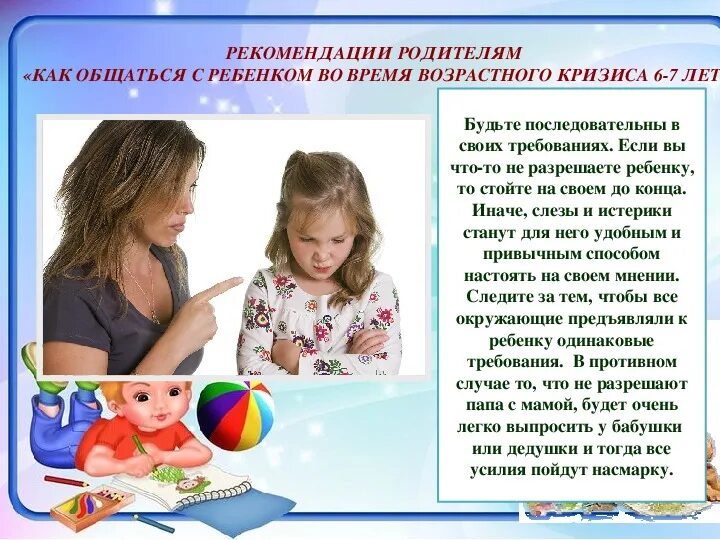 РЕКОМЕНДАЦИИ РОДИТЕЛЯМ
«КАК ОБЩАТЬСЯ С РЕБЕНКОМ ВО ВРЕМЯ ВОЗРАСТНОГО КРИЗИСА 6-7 ЛЕТ

Будьте последовательны в своих требованиях. Если вы что-то не разрешаете ребенку, то стойте на своем до конца. Иначе, слезы и истерики станут для него удобным и привычным способом настоять на своем мнении. Следите за тем, чтобы все окружающие предъявляли к ребенку одинаковые требования. В противном случае то, что не разрешают папа с мамой, будет очень легко выпросить у бабушки или дедушки и тогда все усилия пойдут насмарку.